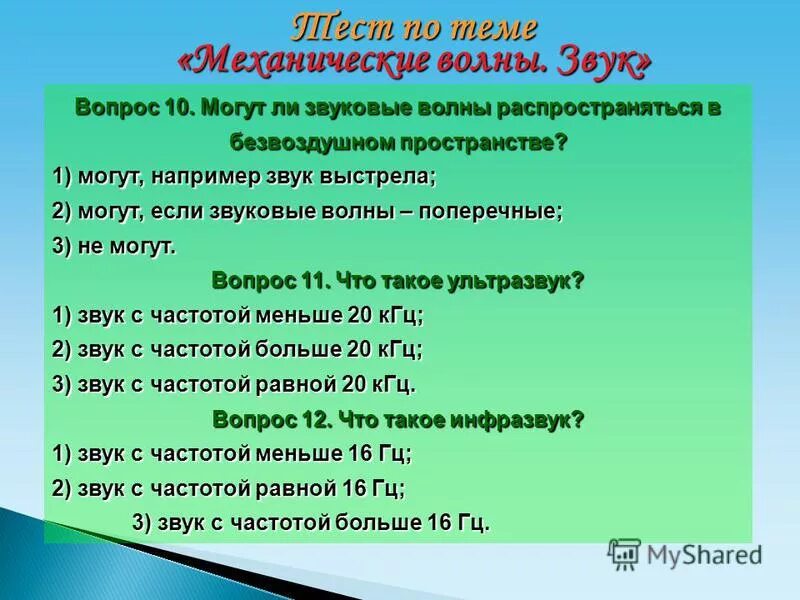 Тест по теме
«Механические волны. Звук»

Вопрос 10. Могут ли звуковые волны распространяться в безвоздушном пространстве?
1) могут, например звук выстрела;
2) могут, если звуковые волны – поперечные;
3) не могут.

Вопрос 11. Что такое ультразвук?
1) звук с частотой меньше 20 кГц;
2) звук с частотой больше 20 кГц;
3) звук с частотой равной 20 кГц.

Вопрос 12. Что такое инфразвук?
1) звук с частотой меньше 16 Гц;
2) звук с частотой равной 16 Гц;
3) звук с частотой больше 16 Гц.

MyShared